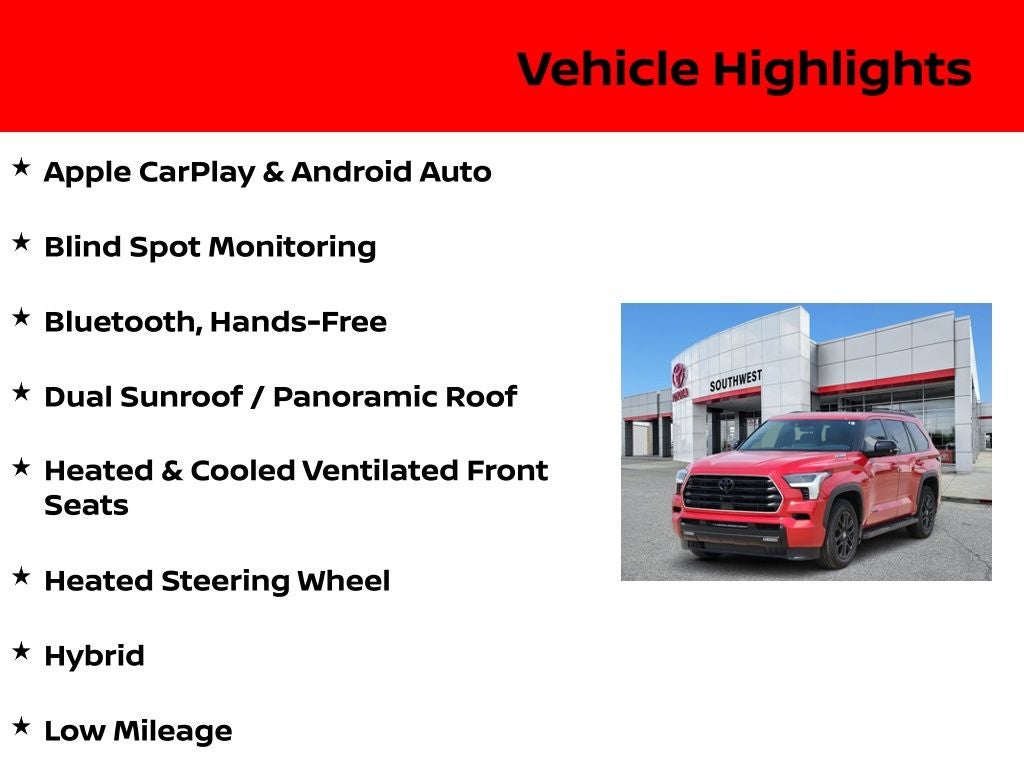 Vehicle Highlights

★ Apple CarPlay & Android Auto

★ Blind Spot Monitoring

★ Bluetooth, Hands-Free

★ Dual Sunroof / Panoramic Roof

★ Heated & Cooled Ventilated Front Seats

★ Heated Steering Wheel

★ Hybrid

★ Low Mileage

SOUTHWEST